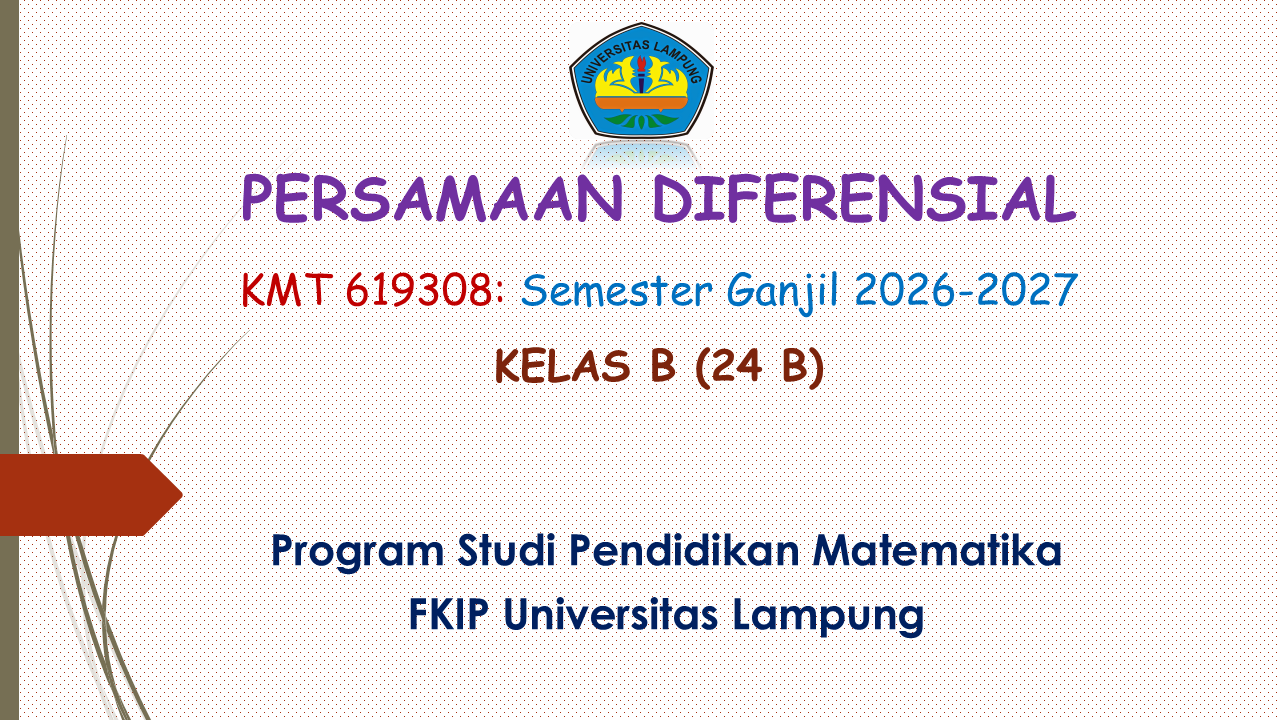 UNIVERSITAS LAMPUNG

PERSAMAAN DIFERENSIAL

KMT 619308: Semester Ganjil 2026-2027

KELAS B (24 B)

Program Studi Pendidikan Matematika
FKIP Universitas Lampung